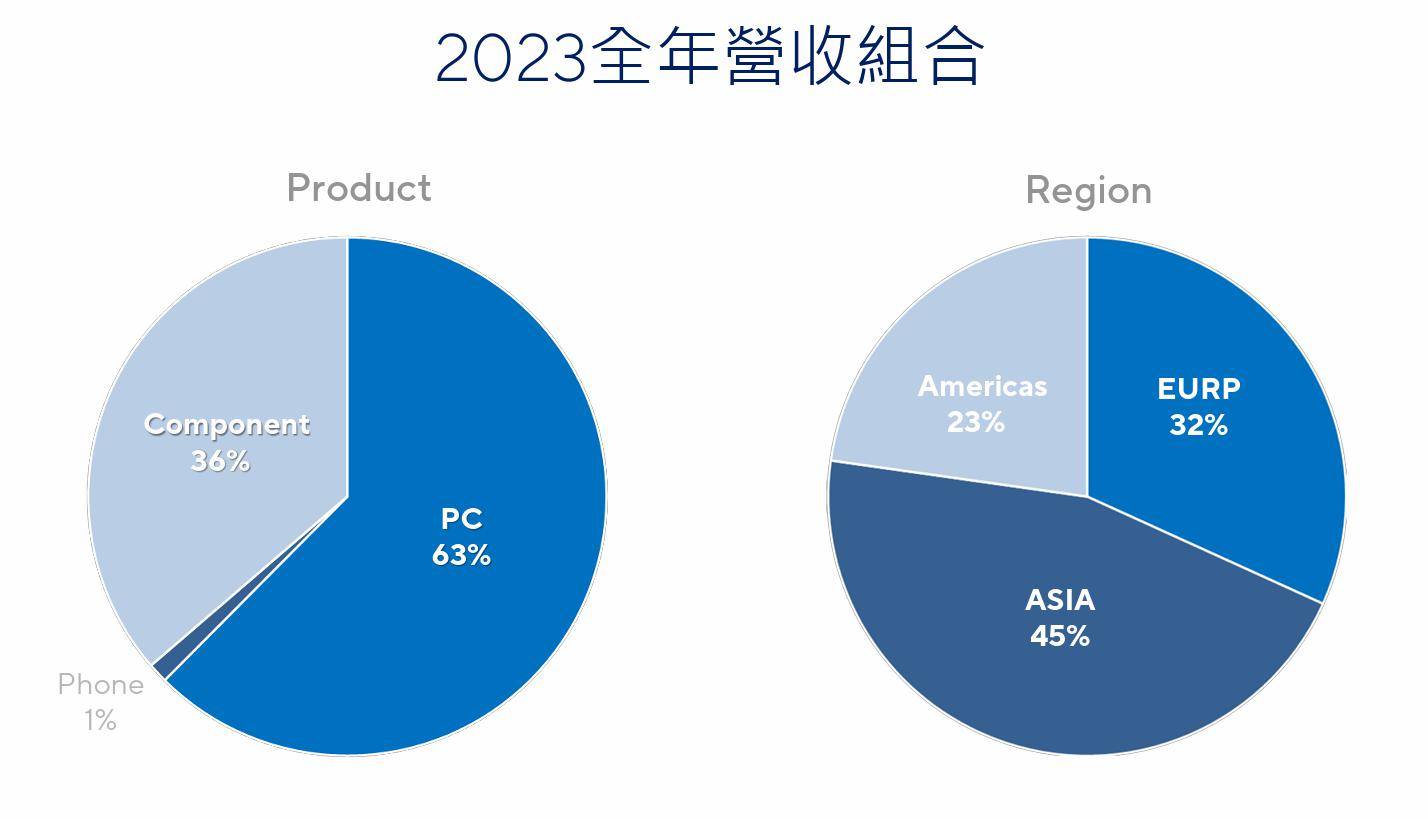 2023全年營收組合

Product

Component
36%

PC
63%

Phone
1%

Region

Americas
23%

EURP
32%

ASIA
45%